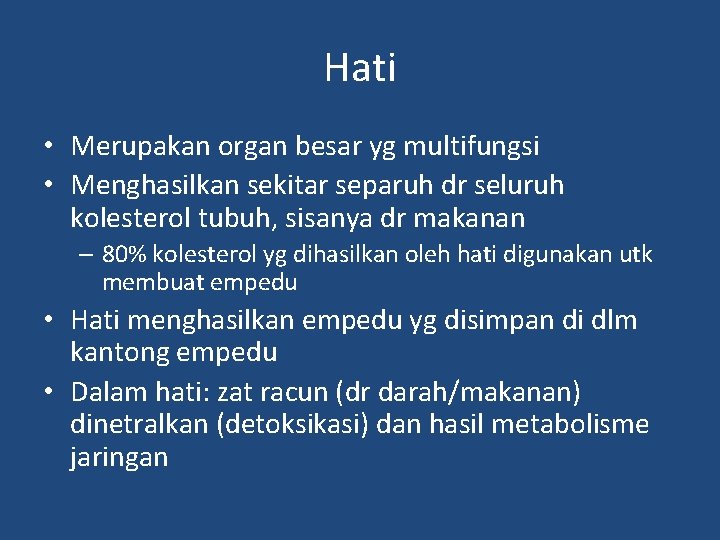 Hati

• Merupakan organ besar yg multifungsi
• Menghasilkan sekitar separuh dr seluruh kolesterol tubuh, sisanya dr makanan
– 80% kolesterol yg dihasilkan oleh hati digunakan utk membuat empedu
• Hati menghasilkan empedu yg disimpan di dlm kantong empedu
• Dalam hati: zat racun (dr darah/makanan) dinetralkan (detoksikasi) dan hasil metabolisme jaringan